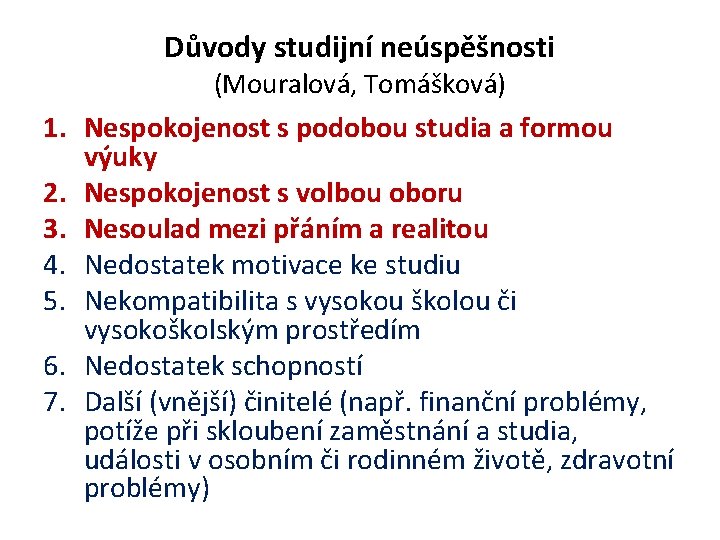 Důvody studijní neúspěšnosti
(Mouralová, Tomášková)

1. Nespokojenost s podobou studia a formou výuky
2. Nespokojenost s volbou oboru
3. Nesoulad mezi přáním a realitou
4. Nedostatek motivace ke studiu
5. Nekompatibilita s vysokou školou či vysokoškolským prostředím
6. Nedostatek schopností
7. Další (vnější) činitelé (např. finanční problémy, potíže při skloubení zaměstnání a studia, události v osobním či rodinném životě, zdravotní problémy)